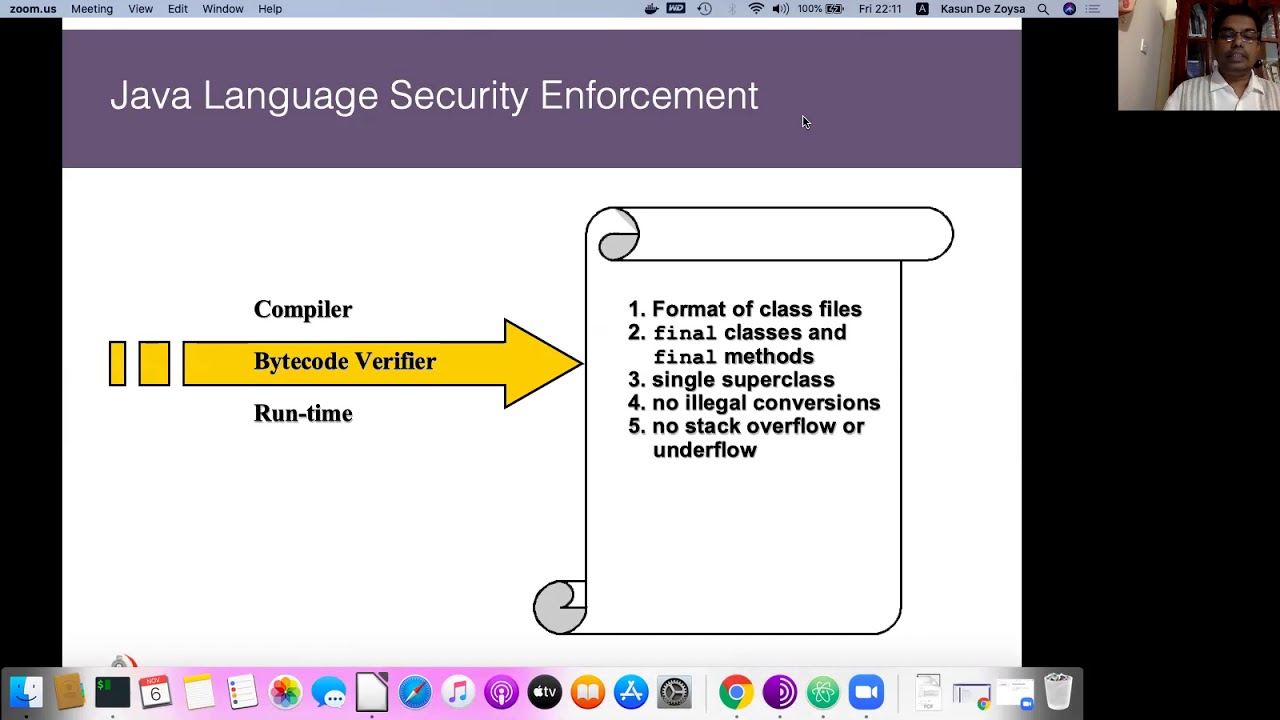 zoom.us Meeting View Edit Window Help 100% Fri 22:11 Kasun De Zoysa

Java Language Security Enforcement

Compiler

Bytecode Verifier

Run-time

1. Format of class files
2. final classes and final methods
3. single superclass
4. no illegal conversions
5. no stack overflow or underflow

NOV 6